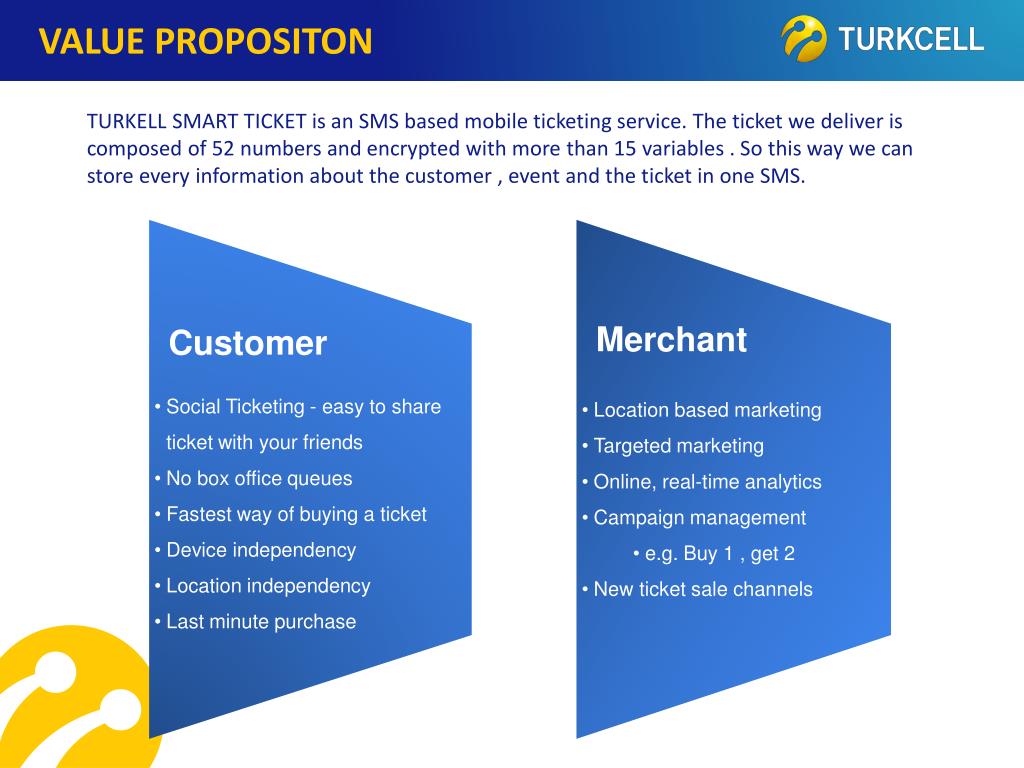 VALUE PROPOSITON

TURKCELL

TURKELL SMART TICKET is an SMS based mobile ticketing service. The ticket we deliver is composed of 52 numbers and encrypted with more than 15 variables . So this way we can store every information about the customer , event and the ticket in one SMS.

Customer

• Social Ticketing - easy to share ticket with your friends
• No box office queues
• Fastest way of buying a ticket
• Device independency
• Location independency
• Last minute purchase

Merchant

• Location based marketing
• Targeted marketing
• Online, real-time analytics
• Campaign management
• e.g. Buy 1 , get 2
• New ticket sale channels